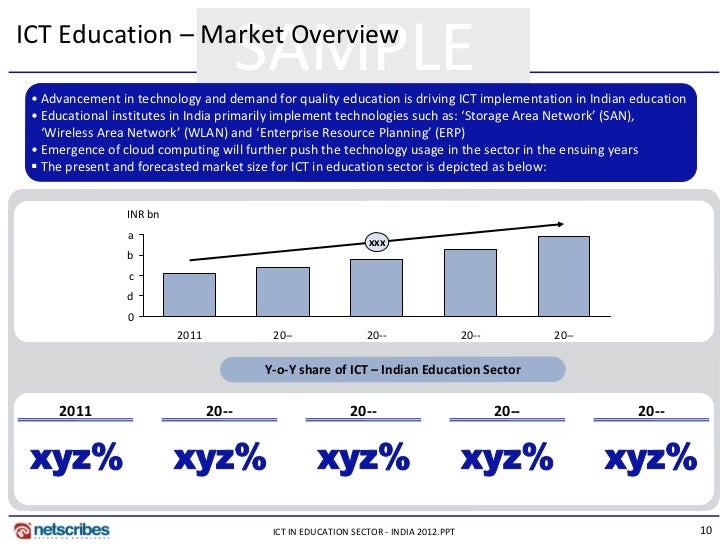 ICT Education – Market Overview

SAMPLE

• Advancement in technology and demand for quality education is driving ICT implementation in Indian education
• Educational institutes in India primarily implement technologies such as: 'Storage Area Network' (SAN), 'Wireless Area Network' (WLAN) and 'Enterprise Resource Planning' (ERP)
• Emergence of cloud computing will further push the technology usage in the sector in the ensuing years
▪ The present and forecasted market size for ICT in education sector is depicted as below:

INR bn

a
b
c
d
0

xxx

2011 20-- 20-- 20-- 20--

Y-o-Y share of ICT – Indian Education Sector

| 2011 | 20-- | 20-- | 20-- | 20-- |
|---|---|---|---|---|
| xyz% | xyz% | xyz% | xyz% | xyz% |

netscribes

ICT IN EDUCATION SECTOR - INDIA 2012.PPT

10